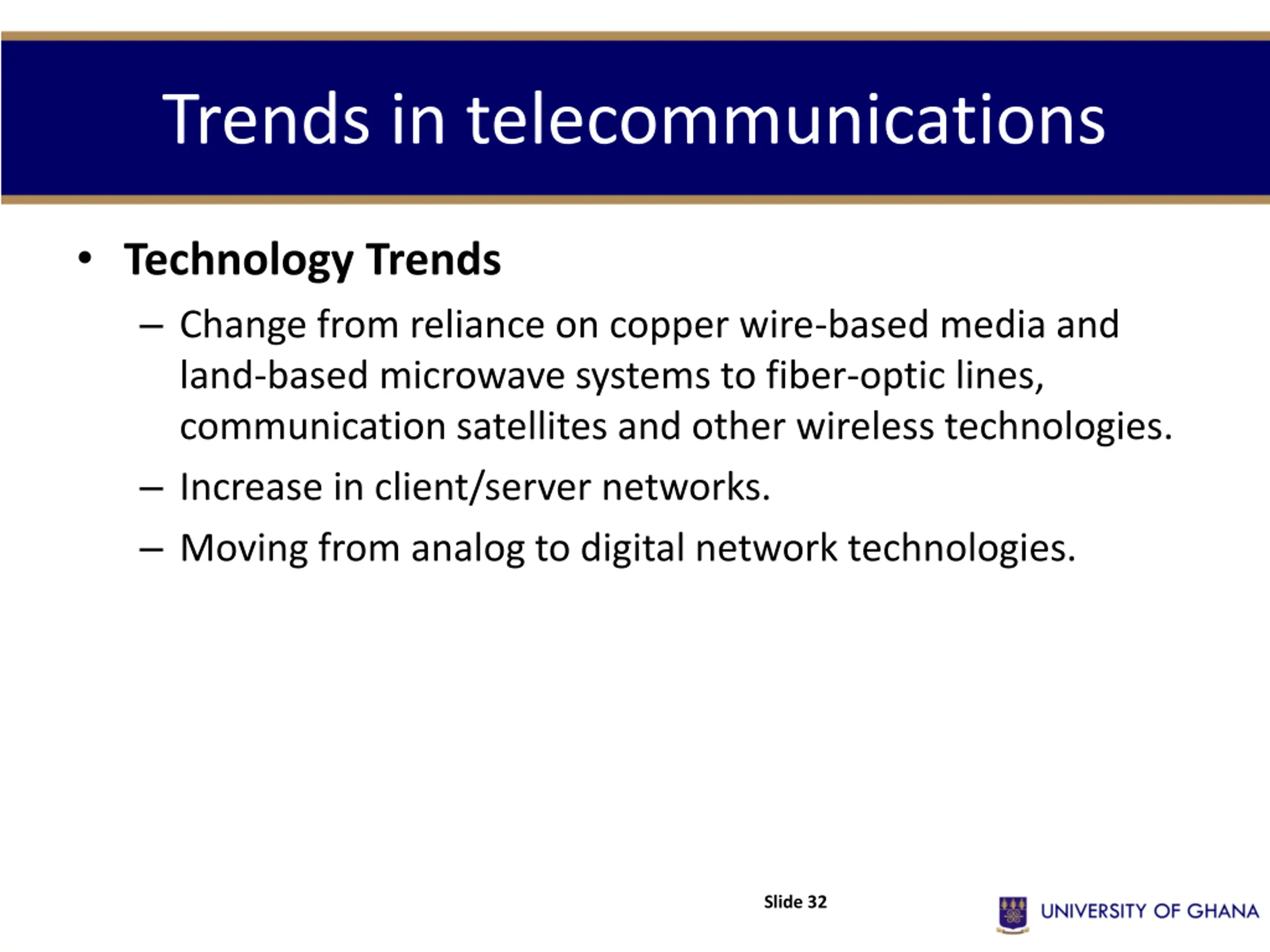 Trends in telecommunications

• Technology Trends
  – Change from reliance on copper wire-based media and land-based microwave systems to fiber-optic lines, communication satellites and other wireless technologies.
  – Increase in client/server networks.
  – Moving from analog to digital network technologies.

Slide 32

UNIVERSITY OF GHANA